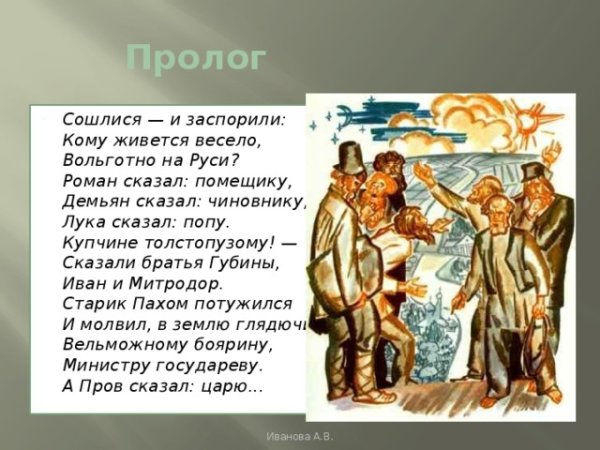 Пролог

Сошлися — и заспорили:
Кому живется весело,
Вольготно на Руси?
Роман сказал: помещику,
Демьян сказал: чиновнику,
Лука сказал: попу.
Купчине толстопузому! —
Сказали братья Губины,
Иван и Митродор.
Старик Пахом потужился
И молвил, в землю глядючи
Вельможному боярину,
Министру государеву.
А Пров сказал: царю...

Иванова А.В.